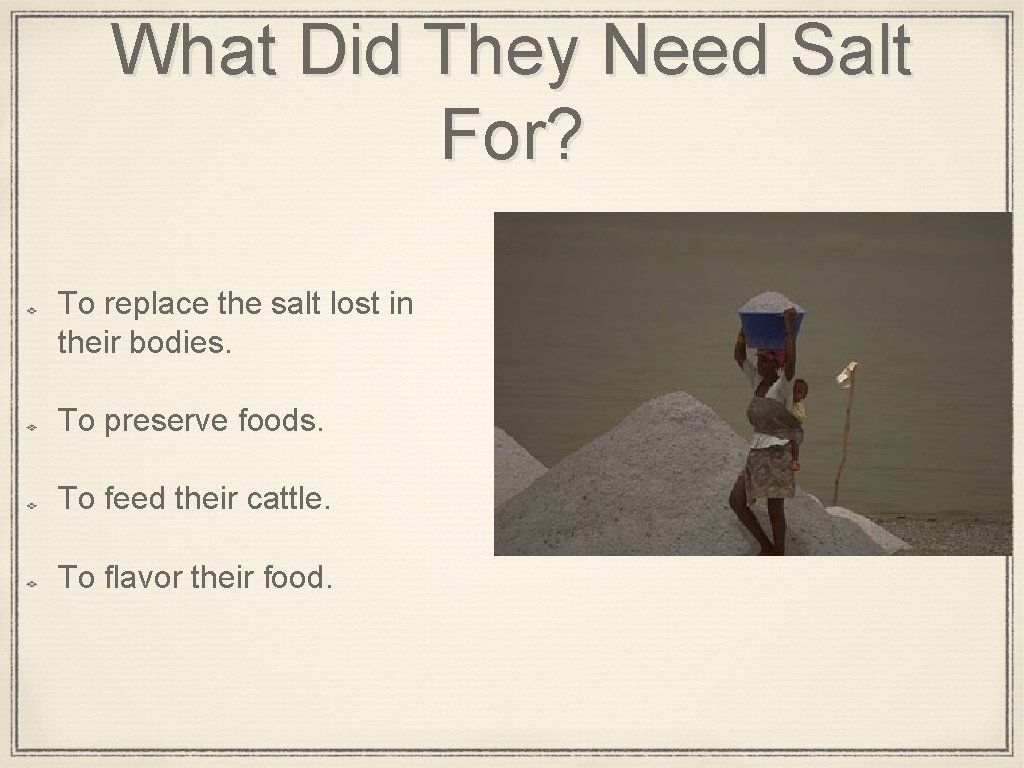 What Did They Need Salt For?

To replace the salt lost in their bodies.

To preserve foods.

To feed their cattle.

To flavor their food.